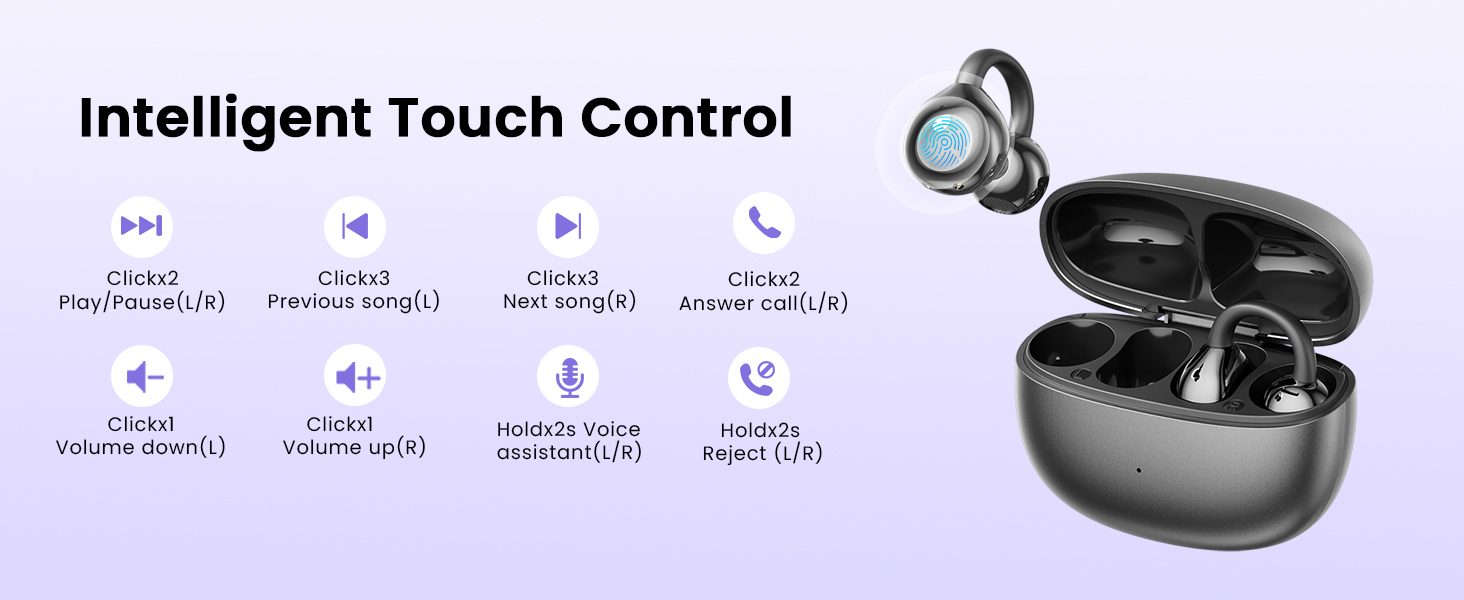 Intelligent Touch Control

Clickx2
Play/Pause(L/R)

Clickx3
Previous song(L)

Clickx3
Next song(R)

Clickx2
Answer call(L/R)

Clickx1
Volume down(L)

Clickx1
Volume up(R)

Holdx2s Voice
assistant(L/R)

Holdx2s
Reject (L/R)